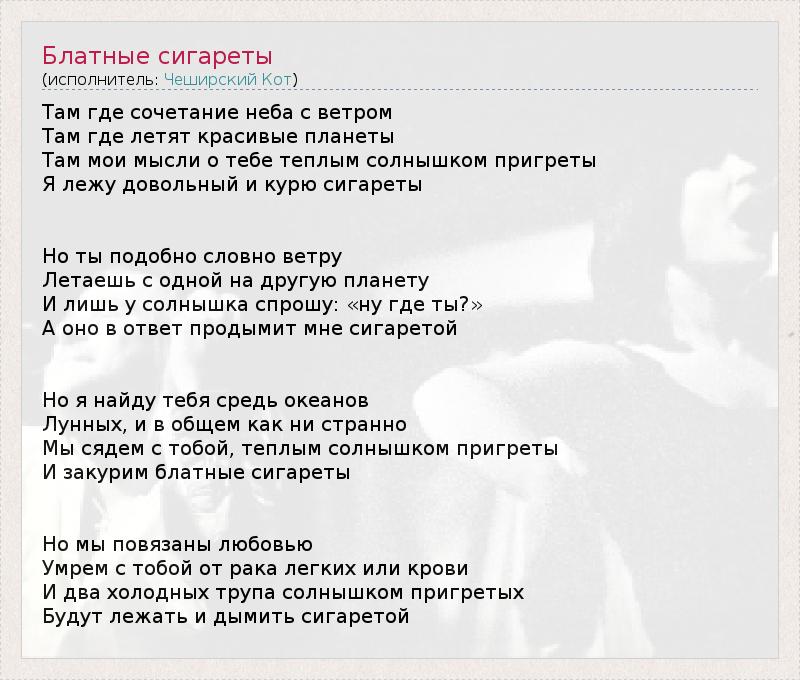 Блатные сигареты
(исполнитель: Чеширский Кот)

Там где сочетание неба с ветром
Там где летят красивые планеты
Там мои мысли о тебе теплым солнышком пригреты
Я лежу довольный и курю сигареты

Но ты подобно словно ветру
Летаешь с одной на другую планету
И лишь у солнышка спрошу: «ну где ты?»
А оно в ответ продымит мне сигаретой

Но я найду тебя средь океанов
Лунных, и в общем как ни странно
Мы сядем с тобой, теплым солнышком пригреты
И закурим блатные сигареты

Но мы повязаны любовью
Умрем с тобой от рака легких или крови
И два холодных трупа солнышком пригретых
Будут лежать и дымить сигаретой